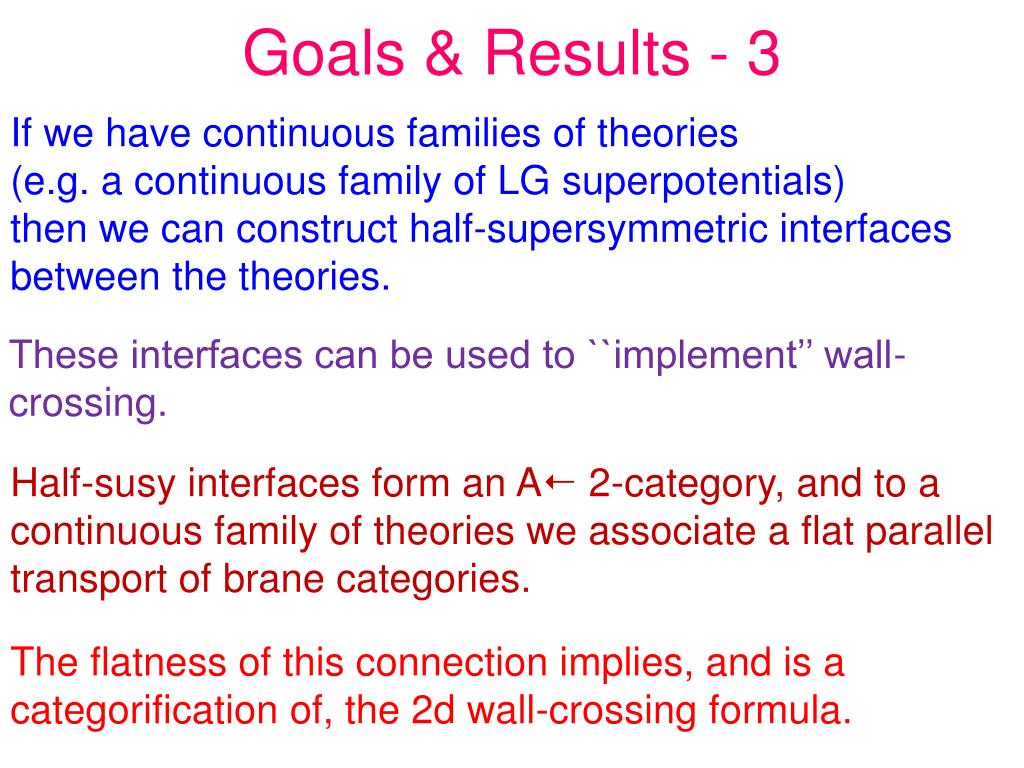 Goals & Results - 3

If we have continuous families of theories
(e.g. a continuous family of LG superpotentials)
then we can construct half-supersymmetric interfaces between the theories.

These interfaces can be used to ``implement'' wall-crossing.

Half-susy interfaces form an A← 2-category, and to a continuous family of theories we associate a flat parallel transport of brane categories.

The flatness of this connection implies, and is a categorification of, the 2d wall-crossing formula.